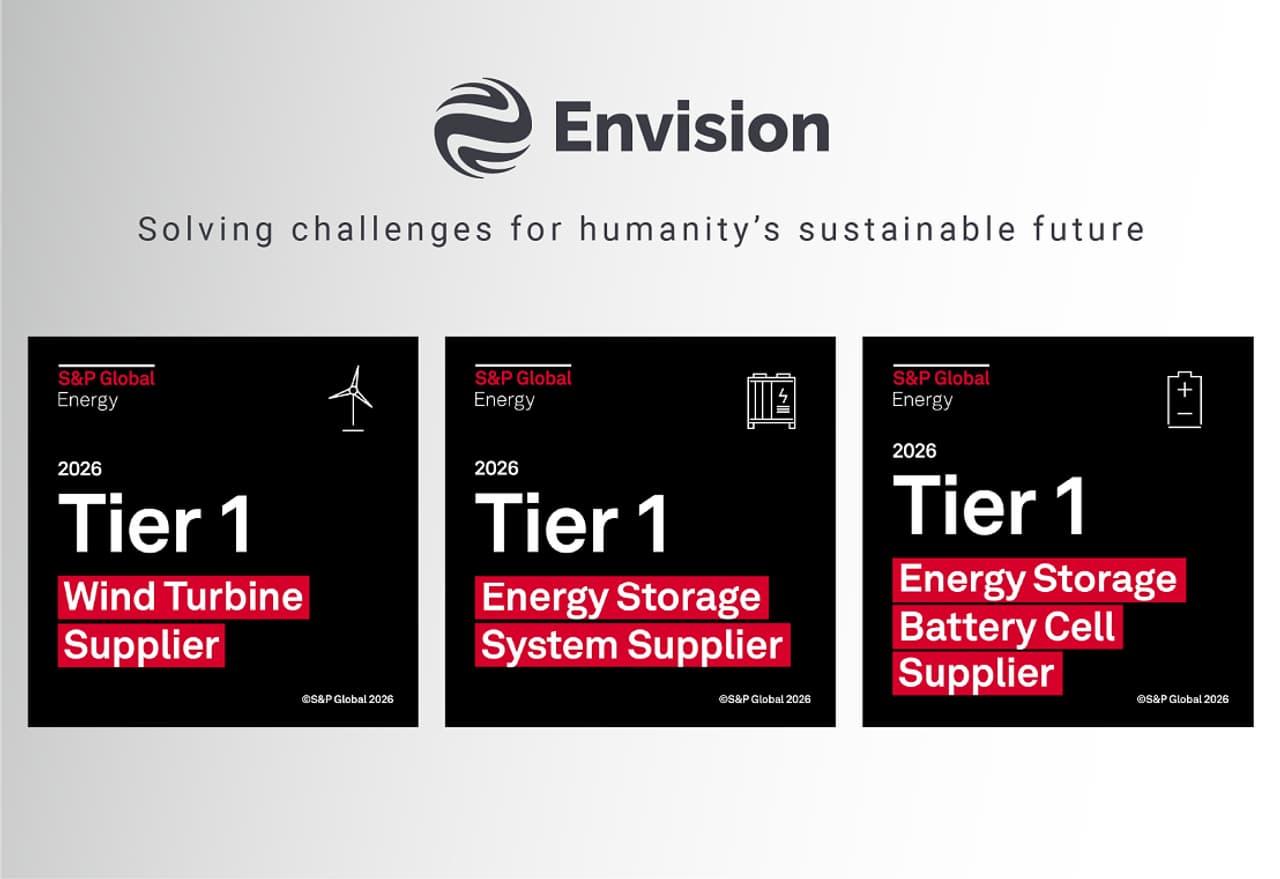 Envision

Solving challenges for humanity’s sustainable future

S&P Global
Energy

2026
Tier 1
Wind Turbine Supplier

©S&P Global 2026

S&P Global
Energy

2026
Tier 1
Energy Storage System Supplier

©S&P Global 2026

S&P Global
Energy

2026
Tier 1
Energy Storage Battery Cell Supplier

©S&P Global 2026